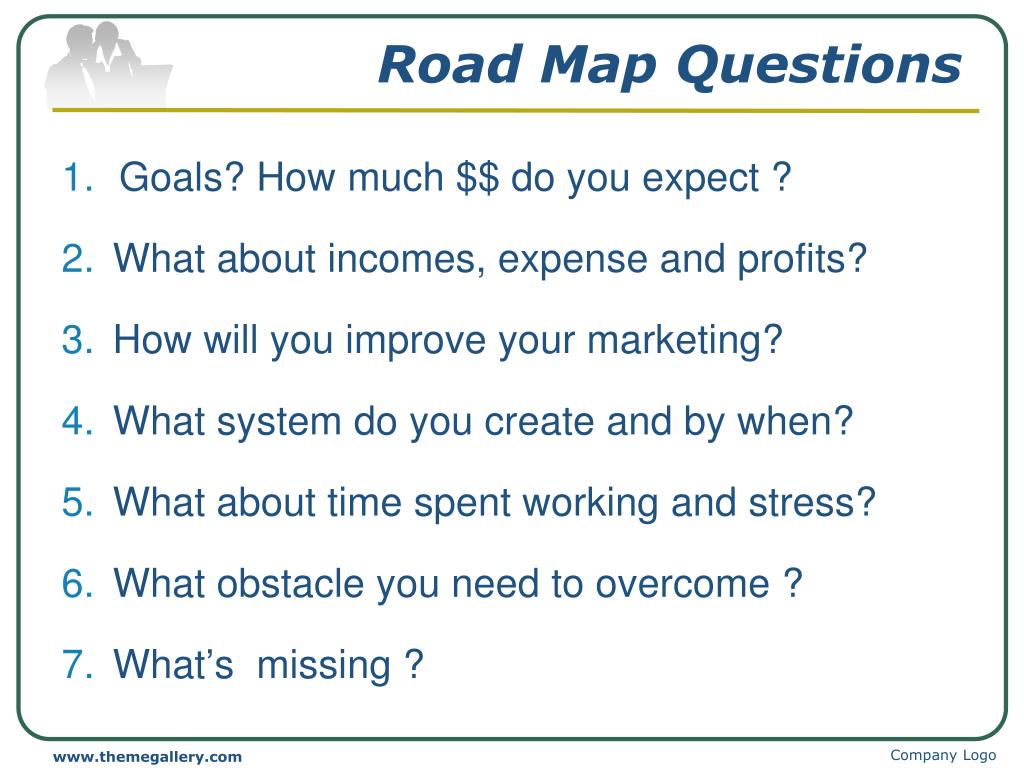 Road Map Questions

1. Goals? How much \$\$ do you expect ?

2. What about incomes, expense and profits?

3. How will you improve your marketing?

4. What system do you create and by when?

5. What about time spent working and stress?

6. What obstacle you need to overcome ?

7. What's missing ?

www.themegallery.com

Company Logo